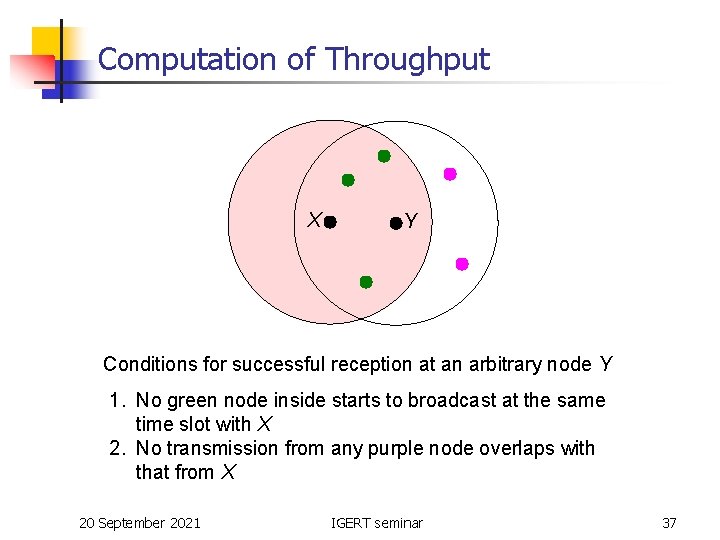 Computation of Throughput

X

Y

Conditions for successful reception at an arbitrary node $Y$

1. No green node inside starts to broadcast at the same time slot with $X$
2. No transmission from any purple node overlaps with that from $X$

20 September 2021

IGERT seminar

37